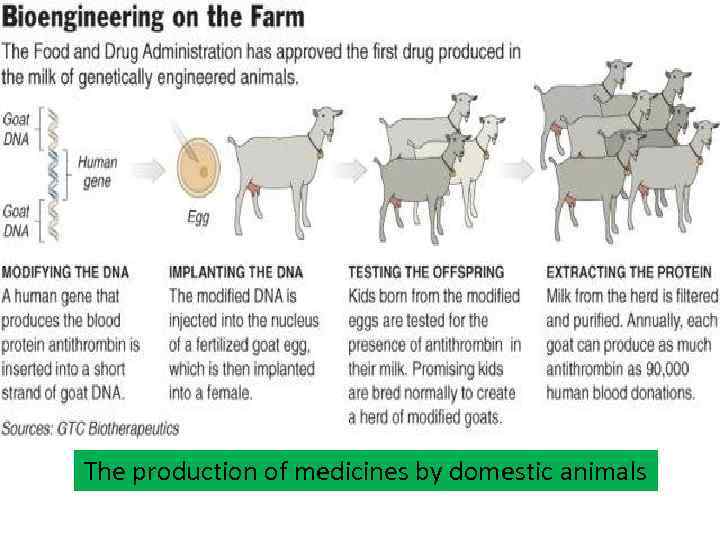 Bioengineering on the Farm

The Food and Drug Administration has approved the first drug produced in the milk of genetically engineered animals.

Goat DNA

Human gene

Goat DNA

Egg

MODIFYING THE DNA
A human gene that produces the blood protein antithrombin is inserted into a short strand of goat DNA.

IMPLANTING THE DNA
The modified DNA is injected into the nucleus of a fertilized goat egg, which is then implanted into a female.

TESTING THE OFFSPRING
Kids born from the modified eggs are tested for the presence of antithrombin in their milk. Promising kids are bred normally to create a herd of modified goats.

EXTRACTING THE PROTEIN
Milk from the herd is filtered and purified. Annually, each goat can produce as much antithrombin as 90,000 human blood donations.

Sources: GTC Biotherapeutics

The production of medicines by domestic animals